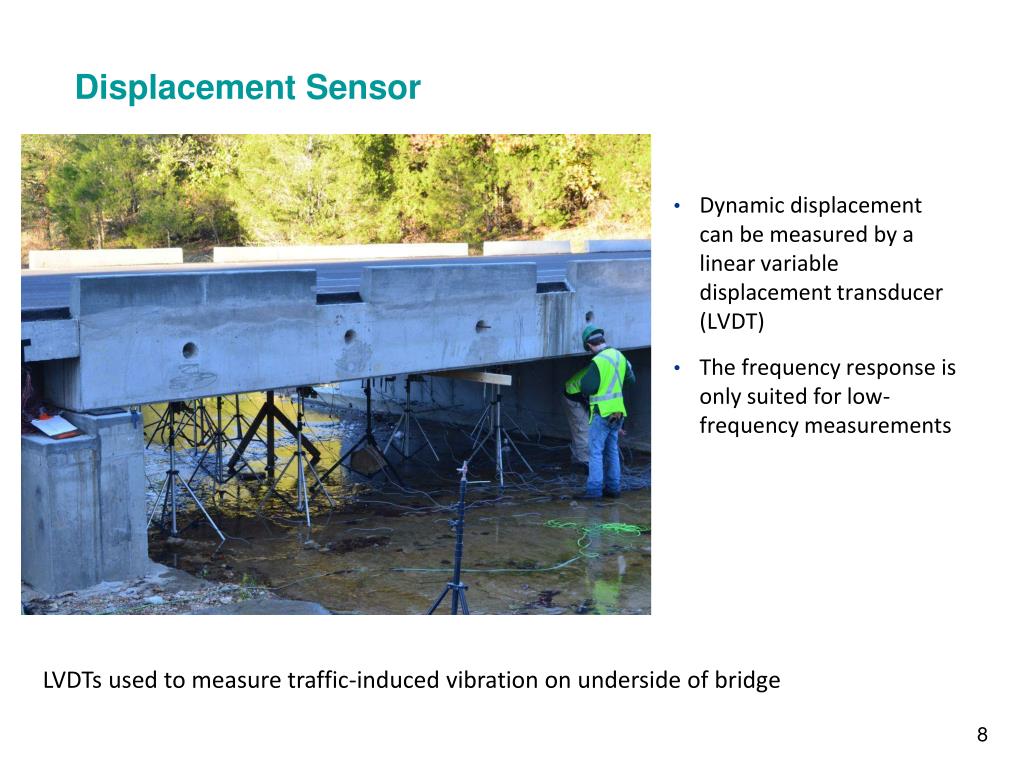 Displacement Sensor

• Dynamic displacement can be measured by a linear variable displacement transducer (LVDT)

• The frequency response is only suited for low-frequency measurements

LVDTs used to measure traffic-induced vibration on underside of bridge

8